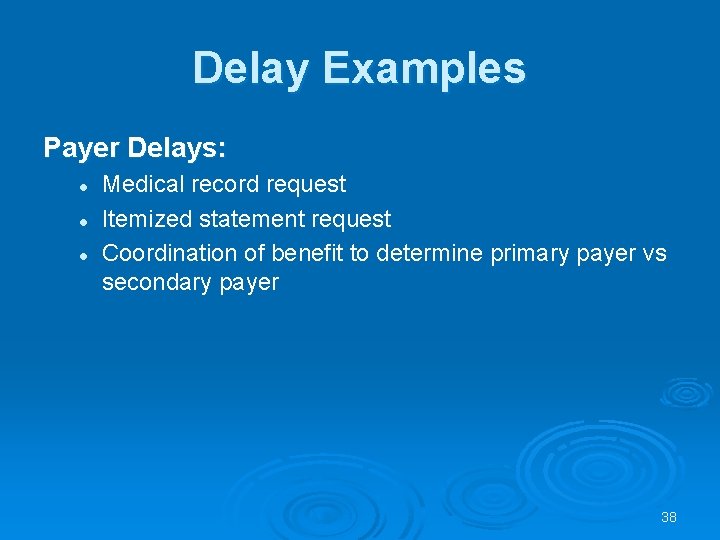 Delay Examples

Payer Delays:

- Medical record request
- Itemized statement request
- Coordination of benefit to determine primary payer vs secondary payer

38